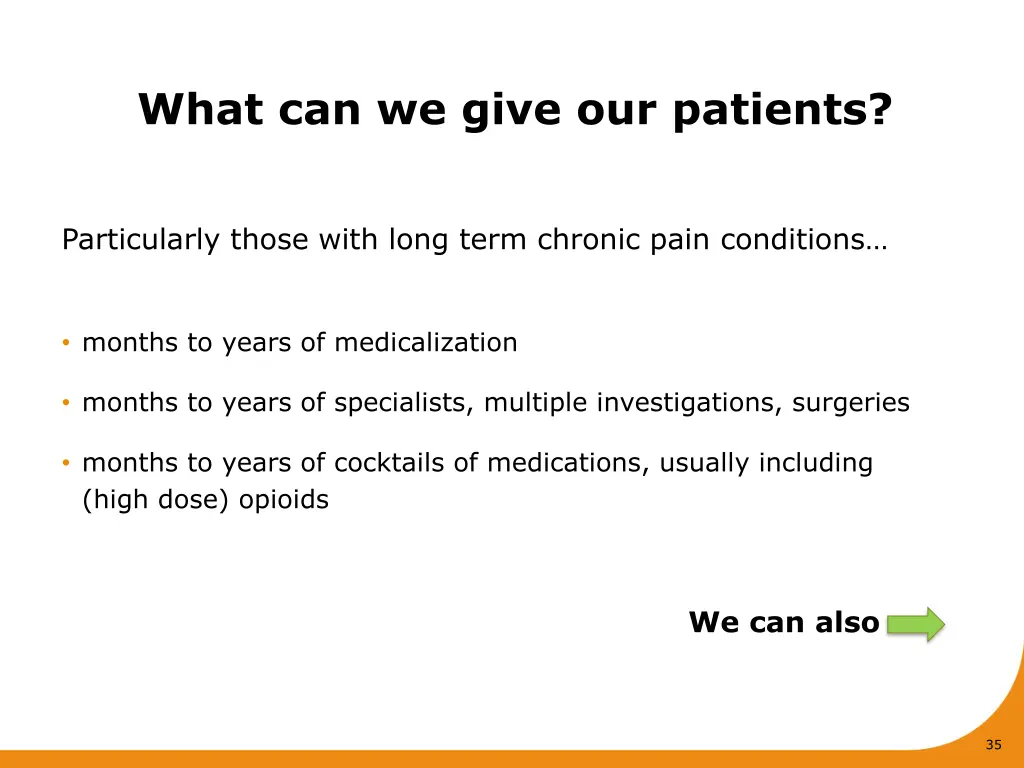 What can we give our patients?

Particularly those with long term chronic pain conditions…

• months to years of medicalization

• months to years of specialists, multiple investigations, surgeries

• months to years of cocktails of medications, usually including (high dose) opioids

We can also

35